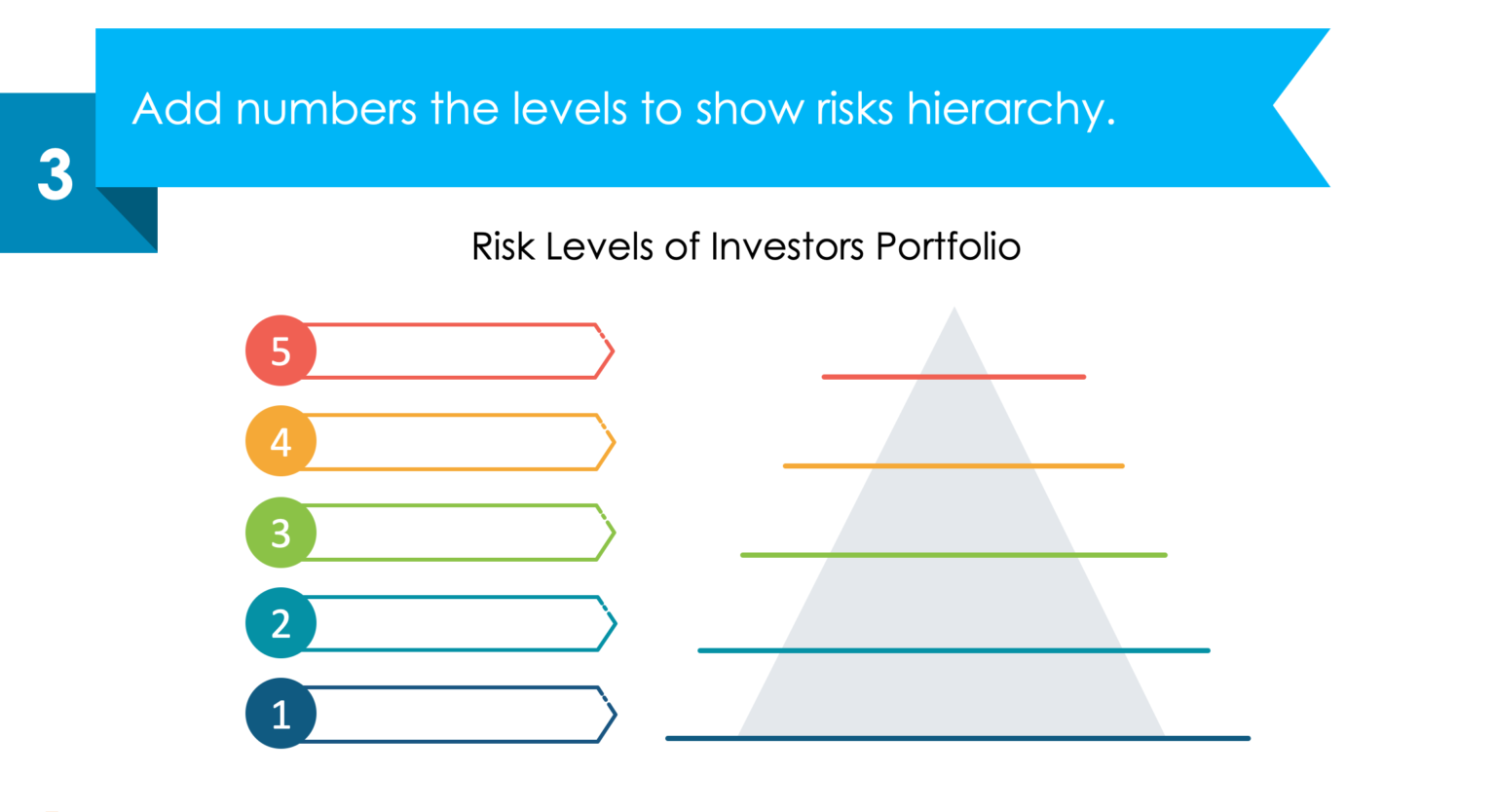 3

Add numbers the levels to show risks hierarchy.

Risk Levels of Investors Portfolio

5

4

3

2

1